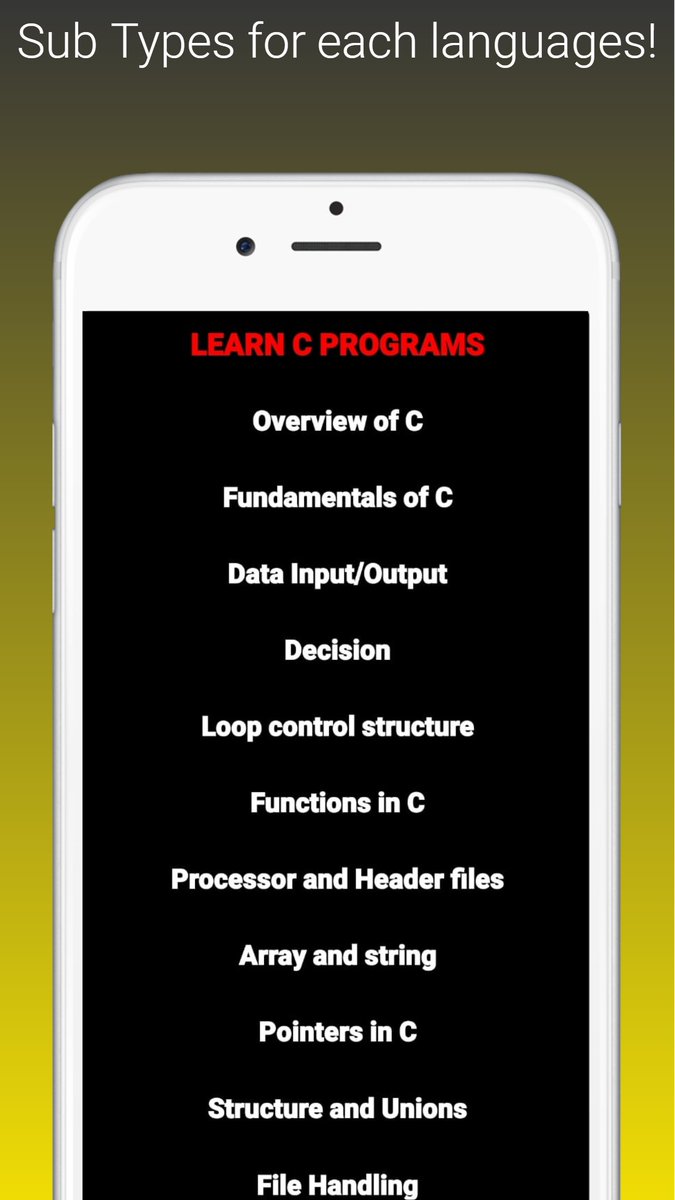 Sub Types for each languages!

LEARN C PROGRAMS

Overview of C

Fundamentals of C

Data Input/Output

Decision

Loop control structure

Functions in C

Processor and Header files

Array and string

Pointers in C

Structure and Unions

File Handling